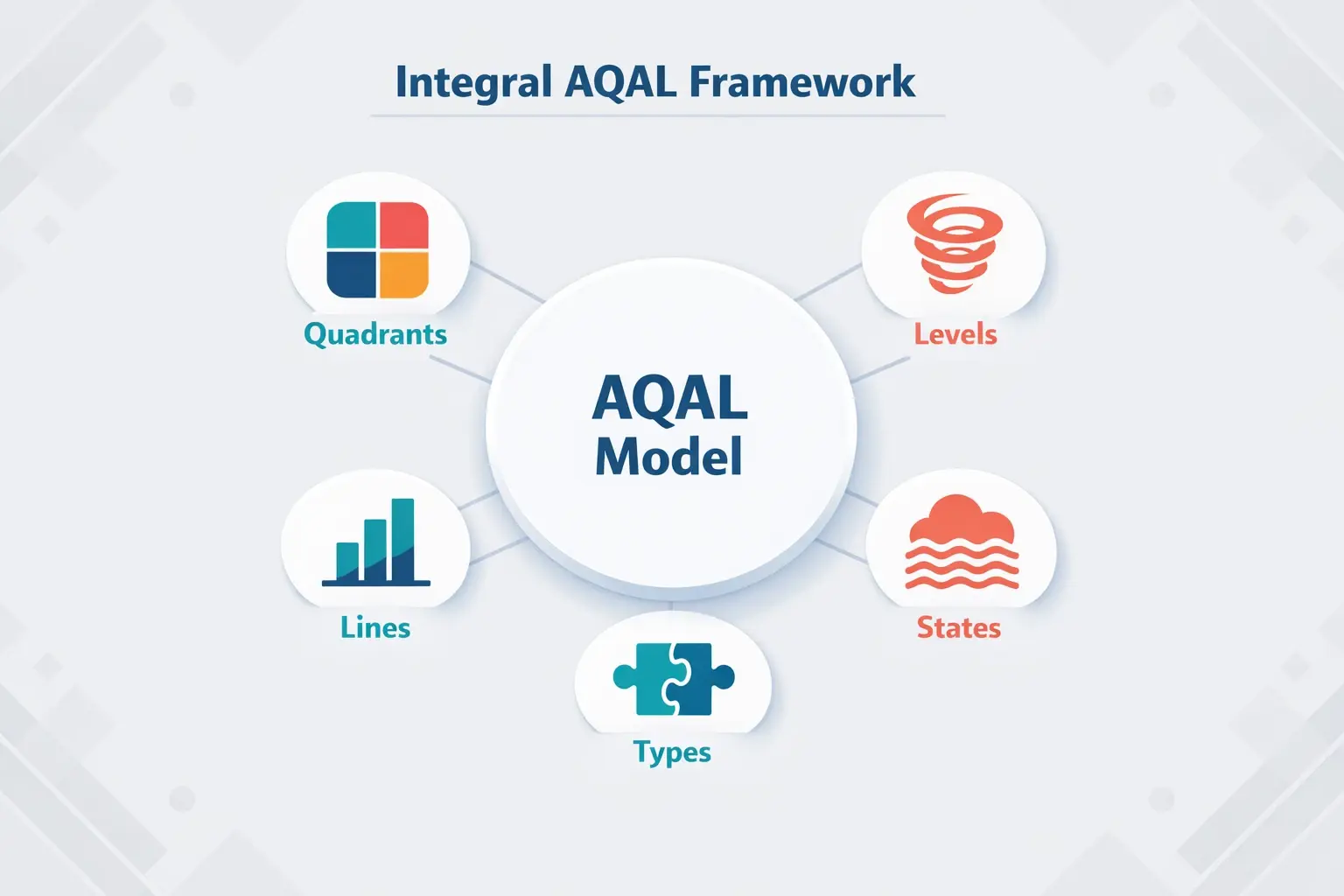 Integral AQAL Framework

Quadrants

Levels

AQAL Model

Lines

States

Types